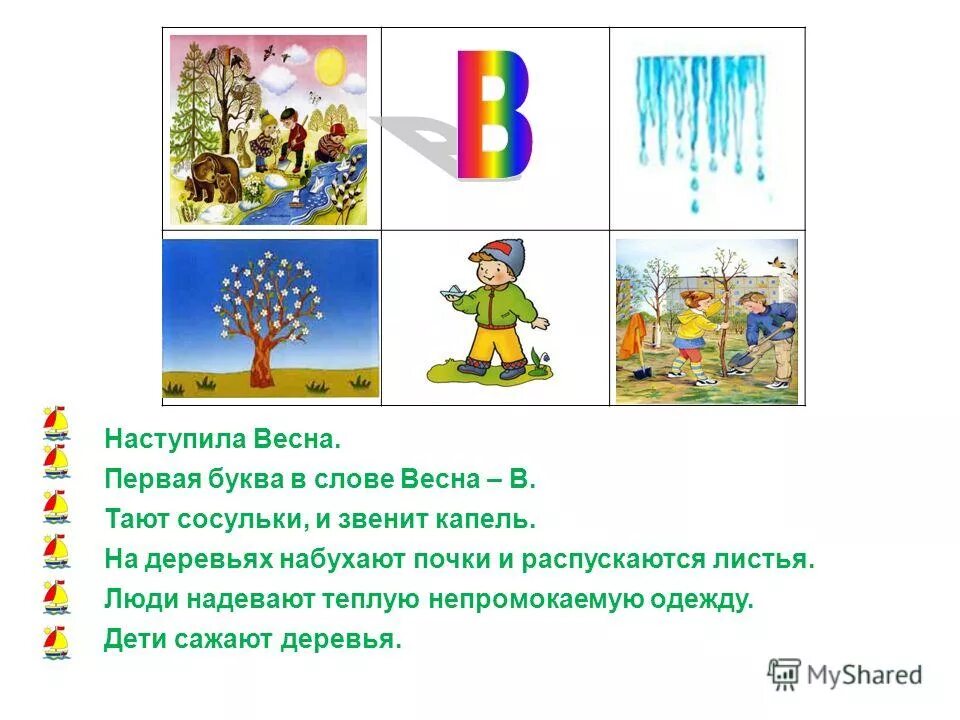 В

Наступила Весна.
Первая буква в слове Весна – В.
Тают сосульки, и звенит капель.
На деревьях набухают почки и распускаются листья.
Люди надевают теплую непромокаемую одежду.
Дети сажают деревья.

MyShared